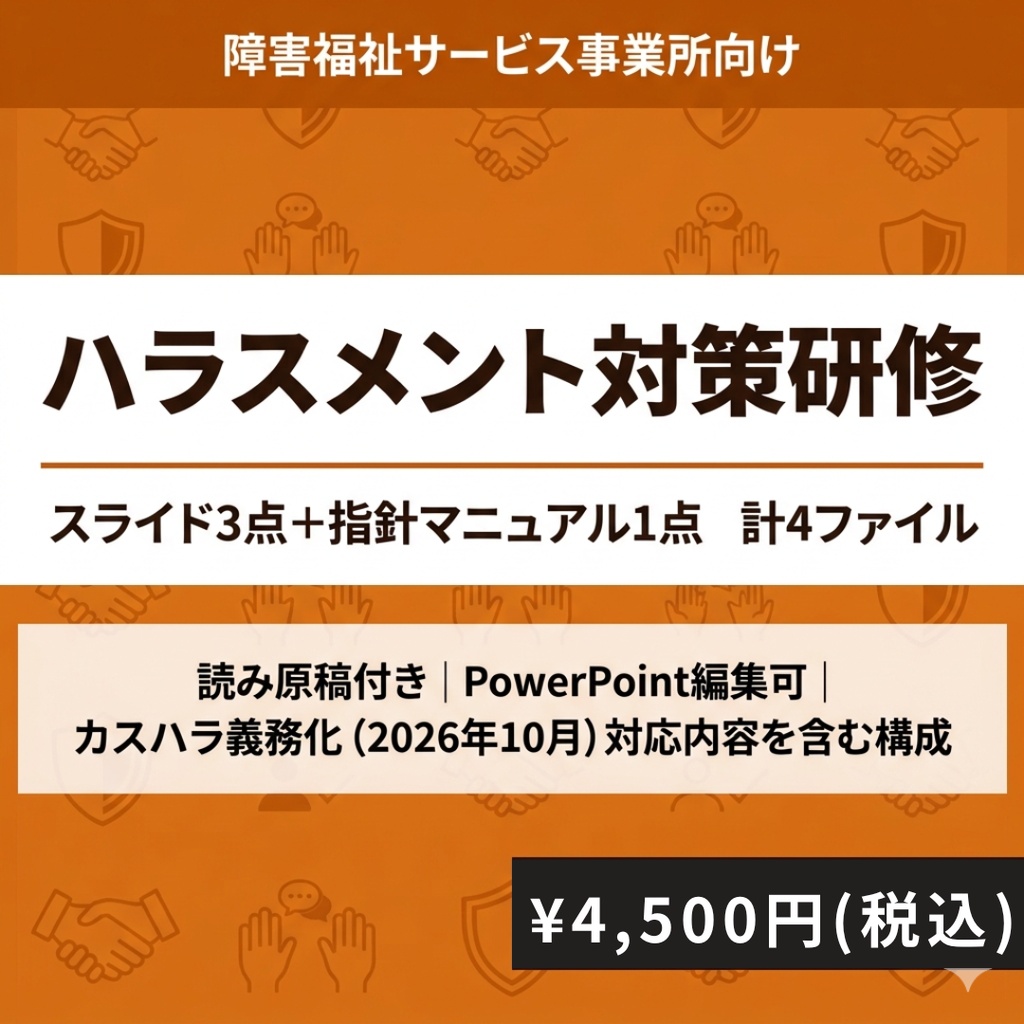 障害福祉サービス事業所向け

ハラスメント対策研修

スライド3点＋指針マニュアル1点　計4ファイル

読み原稿付き｜PowerPoint編集可｜
カスハラ義務化（2026年10月）対応内容を含む構成

¥4,500円(税込)